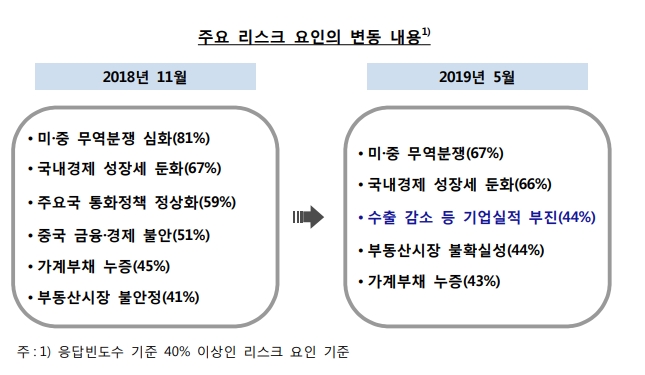 주요 리스크 요인의 변동 내용$^{1)}$

2018년 11월

• 미·중 무역분쟁 심화(81%)
• 국내경제 성장세 둔화(67%)
• 주요국 통화정책 정상화(59%)
• 중국 금융·경제 불안(51%)
• 가계부채 누증(45%)
• 부동산시장 불안정(41%)

2019년 5월

• 미·중 무역분쟁(67%)
• 국내경제 성장세 둔화(66%)
• 수출 감소 등 기업실적 부진(44%)
• 부동산시장 불확실성(44%)
• 가계부채 누증(43%)

주 : 1) 응답빈도수 기준 40% 이상인 리스크 요인 기준